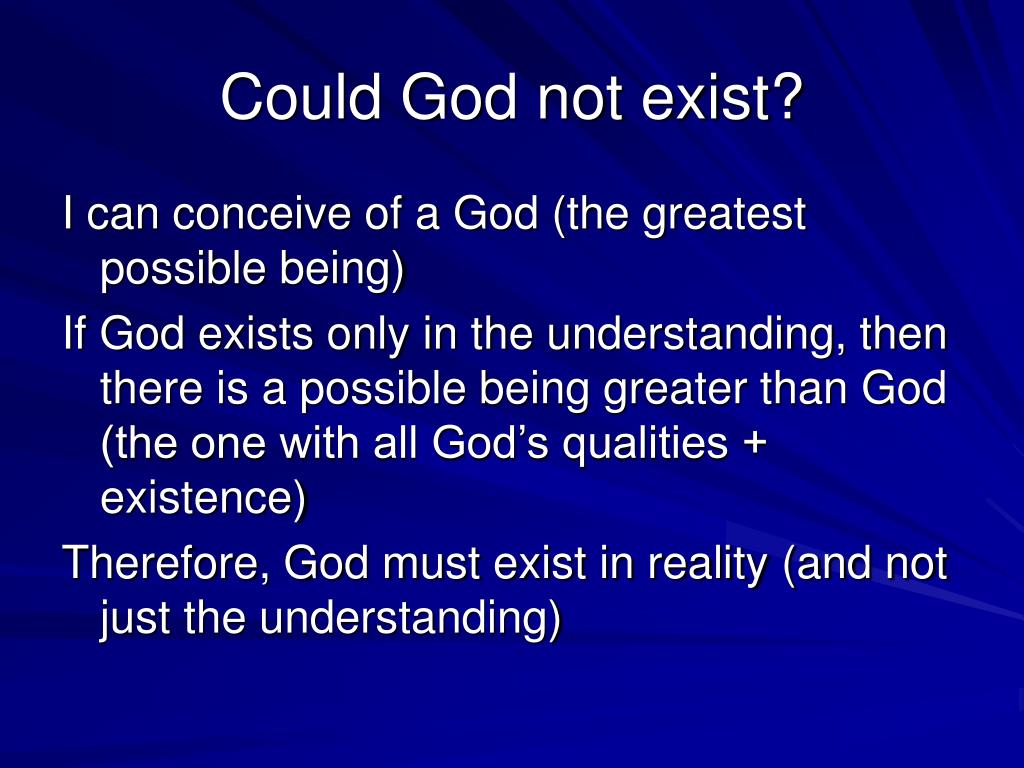 Could God not exist?

I can conceive of a God (the greatest possible being)

If God exists only in the understanding, then there is a possible being greater than God (the one with all God’s qualities + existence)

Therefore, God must exist in reality (and not just the understanding)